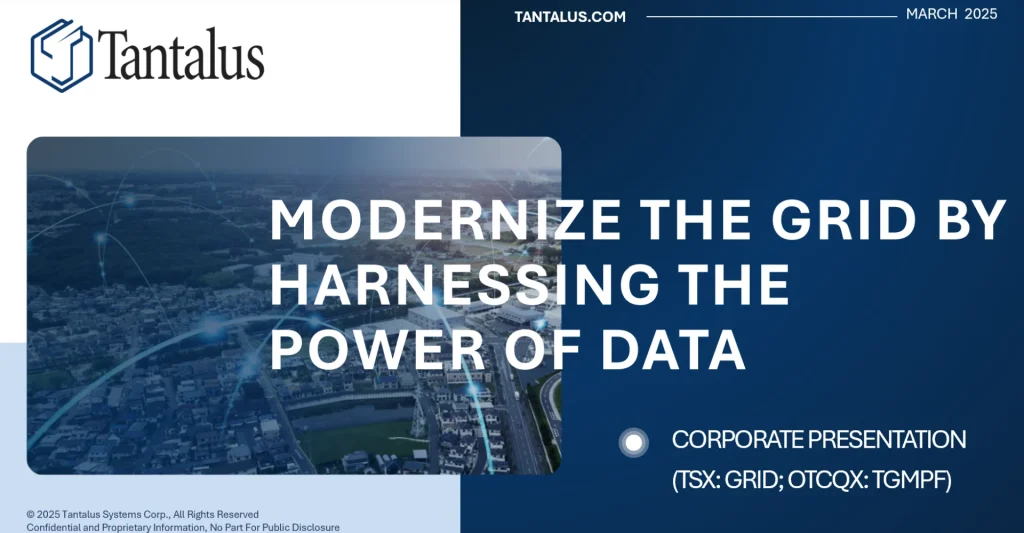 Tantalus

TANTALUS.COM

MARCH 2025

MODERNIZE THE GRID BY HARNESSING THE POWER OF DATA

CORPORATE PRESENTATION
(TSX: GRID; OTCQX: TGMPF)

© 2025 Tantalus Systems Corp., All Rights Reserved
Confidential and Proprietary Information, No Part For Public Disclosure